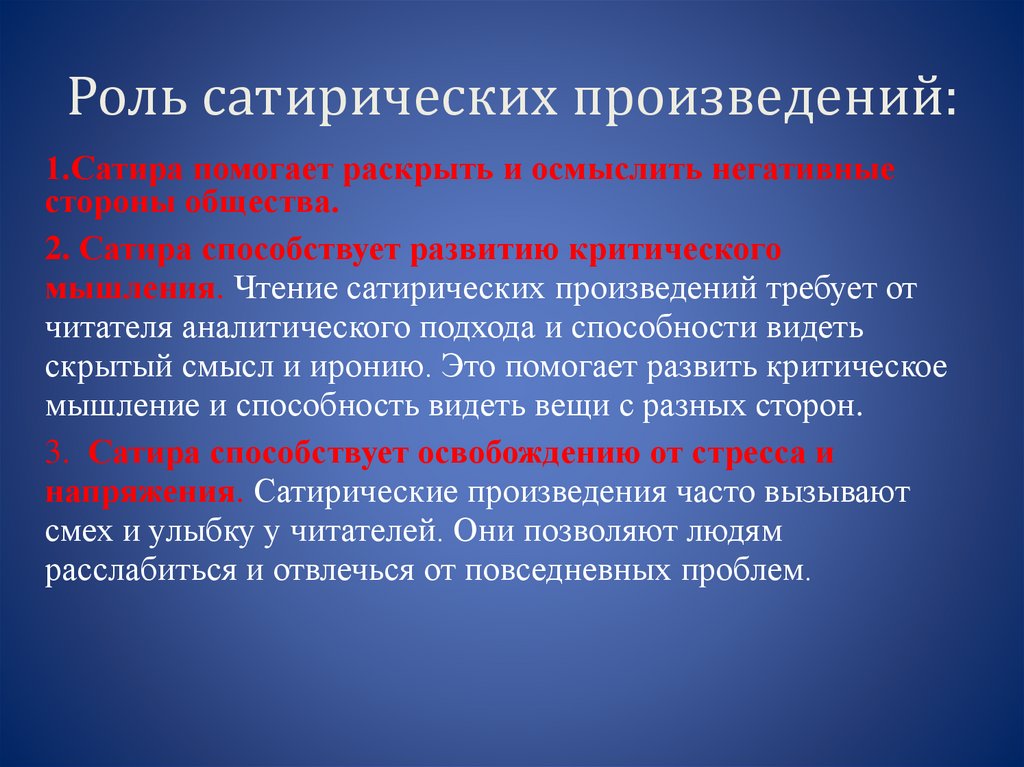 Роль сатирических произведений:

1.Сатира помогает раскрыть и осмыслить негативные стороны общества.

2. Сатира способствует развитию критического мышления. Чтение сатирических произведений требует от читателя аналитического подхода и способности видеть скрытый смысл и иронию. Это помогает развить критическое мышление и способность видеть вещи с разных сторон.

3. Сатира способствует освобождению от стресса и напряжения. Сатирические произведения часто вызывают смех и улыбку у читателей. Они позволяют людям расслабиться и отвлечься от повседневных проблем.